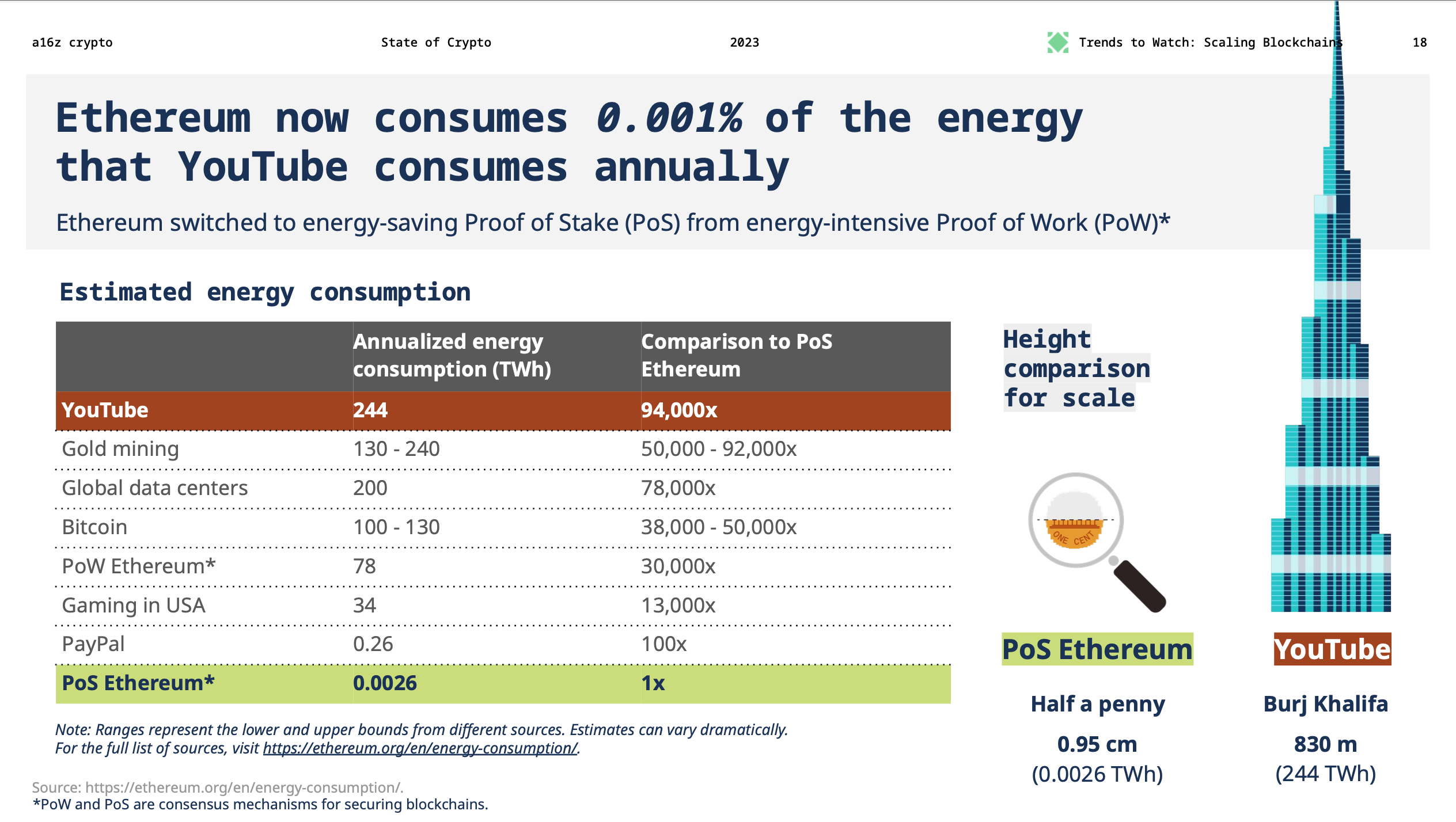 a16z crypto State of Crypto 2023 Trends to Watch: Scaling Blockchains 18

Ethereum now consumes 0.001% of the energy that YouTube consumes annually

Ethereum switched to energy-saving Proof of Stake (PoS) from energy-intensive Proof of Work (PoW)*

Estimated energy consumption

| | Annualized energy consumption (TWh) | Comparison to PoS Ethereum |
|---|---|---|
| YouTube | 244 | 94,000x |
| Gold mining | 130 - 240 | 50,000 - 92,000x |
| Global data centers | 200 | 78,000x |
| Bitcoin | 100 - 130 | 38,000 - 50,000x |
| PoW Ethereum* | 78 | 30,000x |
| Gaming in USA | 34 | 13,000x |
| PayPal | 0.26 | 100x |
| PoS Ethereum* | 0.0026 | 1x |

Note: Ranges represent the lower and upper bounds from different sources. Estimates can vary dramatically. For the full list of sources, visit https://ethereum.org/en/energy-consumption/.

Source: https://ethereum.org/en/energy-consumption/.
*PoW and PoS are consensus mechanisms for securing blockchains.

Height comparison for scale

ONE CENT

PoS Ethereum

Half a penny
0.95 cm
(0.0026 TWh)

YouTube

Burj Khalifa
830 m
(244 TWh)